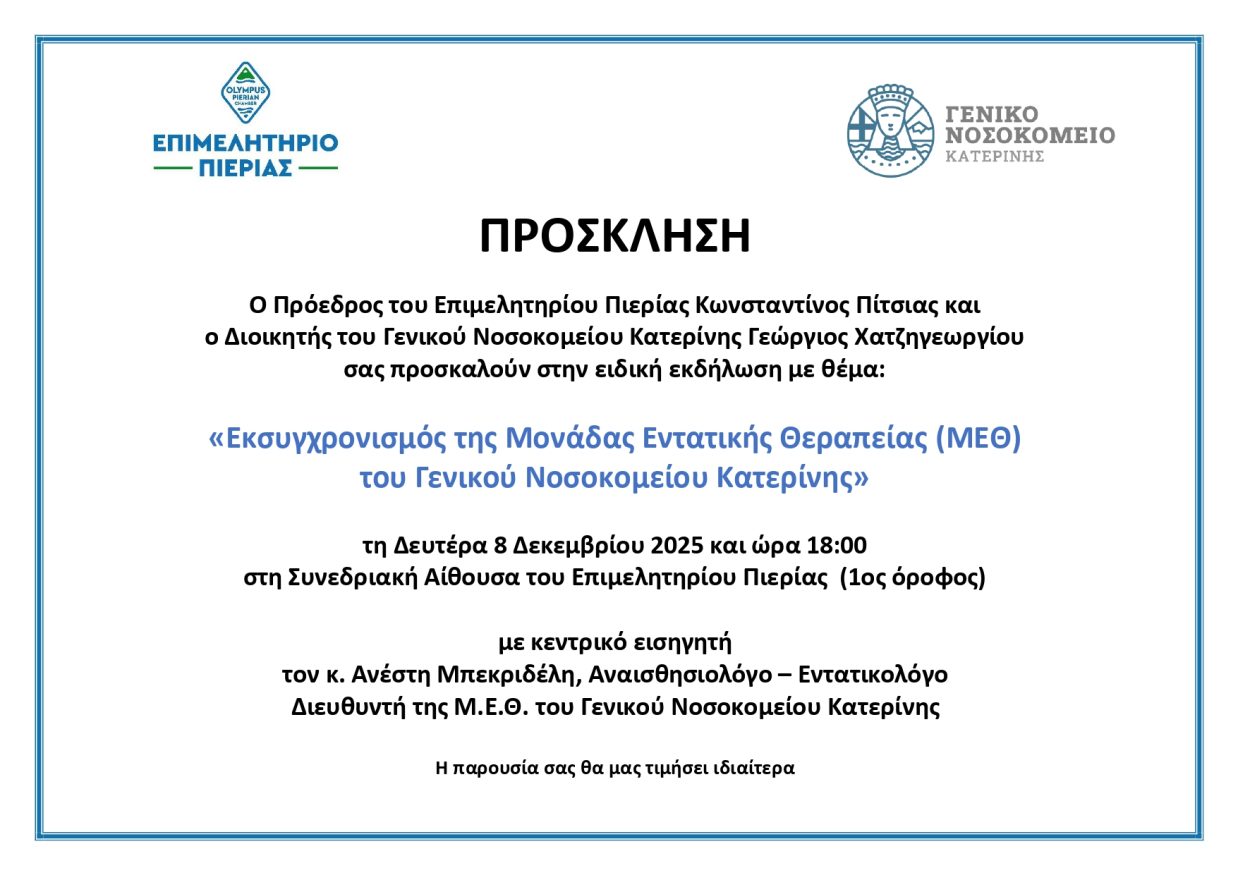 OLYMPUS PIERIAN CHAMBER
ΕΠΙΜΕΛΗΤΗΡΙΟ ΠΙΕΡΙΑΣ

ΓΕΝΙΚΟ ΝΟΣΟΚΟΜΕΙΟ ΚΑΤΕΡΙΝΗΣ

ΠΡΟΣΚΛΗΣΗ

Ο Πρόεδρος του Επιμελητηρίου Πιερίας Κωνσταντίνος Πίτσιας και ο Διοικητής του Γενικού Νοσοκομείου Κατερίνης Γεώργιος Χατζηγεωργίου σας προσκαλούν στην ειδική εκδήλωση με θέμα:

«Εκσυγχρονισμός της Μονάδας Εντατικής Θεραπείας (ΜΕΘ) του Γενικού Νοσοκομείου Κατερίνης»

τη Δευτέρα 8 Δεκεμβρίου 2025 και ώρα 18:00
στη Συνεδριακή Αίθουσα του Επιμελητηρίου Πιερίας (1ος όροφος)

με κεντρικό εισηγητή
τον κ. Ανέστη Μπεκριδέλη, Αναισθησιολόγο – Εντατικολόγο
Διευθυντή της Μ.Ε.Θ. του Γενικού Νοσοκομείου Κατερίνης

Η παρουσία σας θα μας τιμήσει ιδιαίτερα